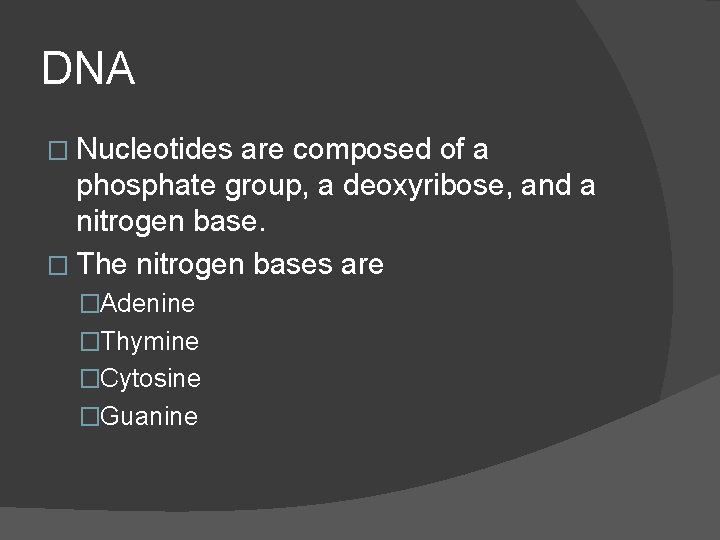 DNA

□ Nucleotides are composed of a phosphate group, a deoxyribose, and a nitrogen base.

□ The nitrogen bases are

□Adenine

□Thymine

□Cytosine

□Guanine